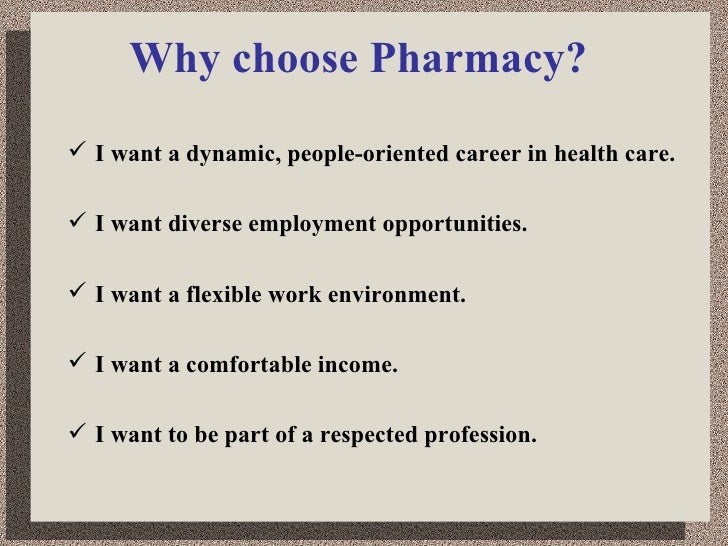 Why choose Pharmacy?

✓ I want a dynamic, people-oriented career in health care.

✓ I want diverse employment opportunities.

✓ I want a flexible work environment.

✓ I want a comfortable income.

✓ I want to be part of a respected profession.